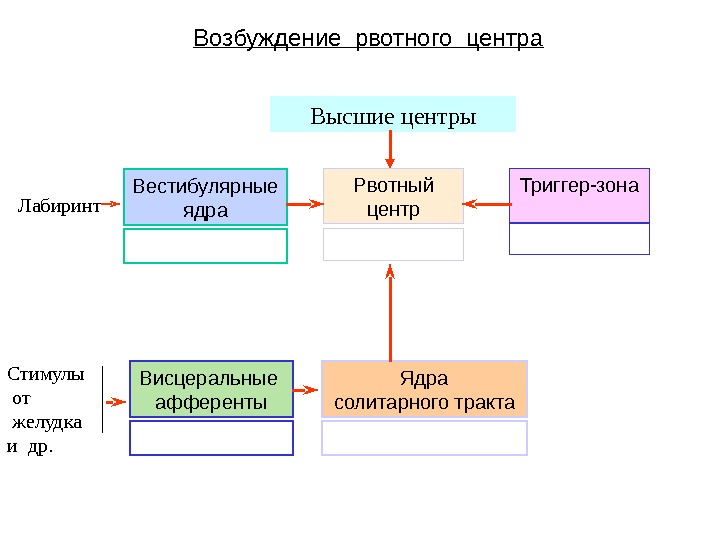 Возбуждение рвотного центра

Высшие центры

Лабиринт

Вестибулярные ядра

Рвотный центр

Триггер-зона

Стимулы от желудка и др.

Висцеральные афференты

Ядра солитарного тракта